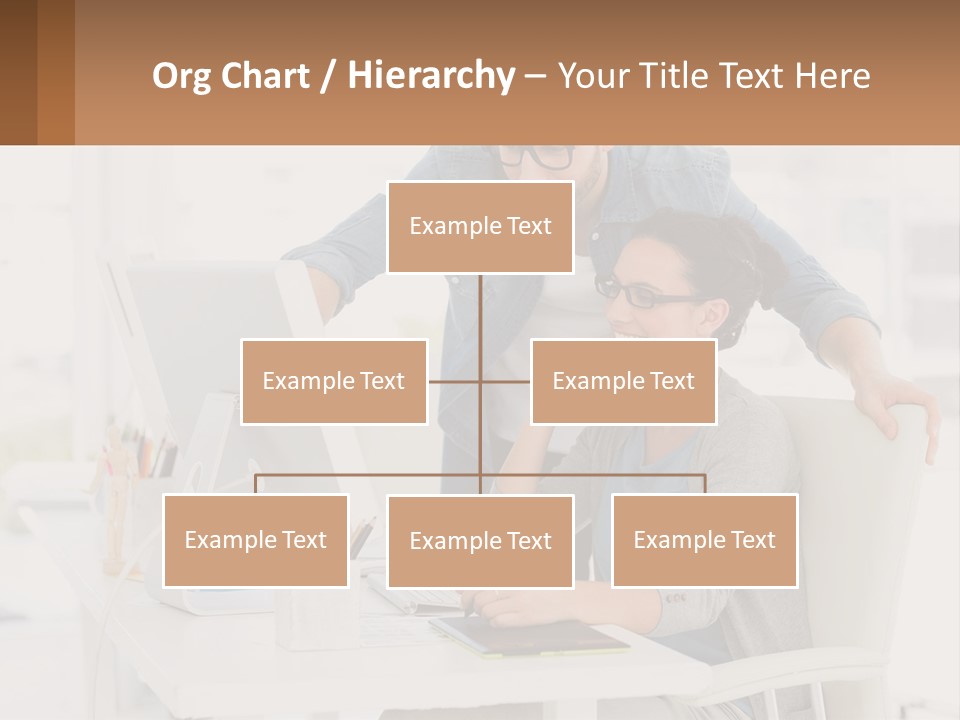 Org Chart / Hierarchy – Your Title Text Here

Example Text

Example Text

Example Text

Example Text

Example Text

Example Text